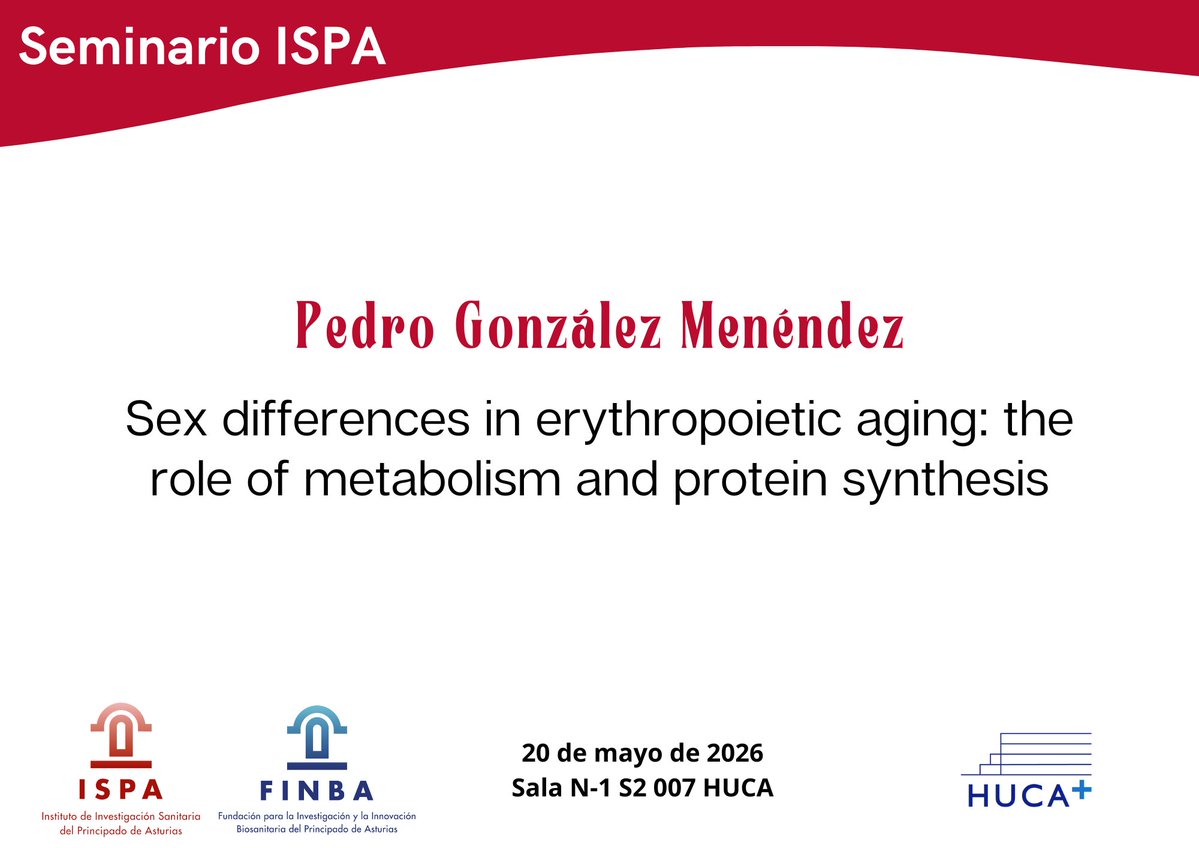 Seminario ISPA

Pedro González Menéndez

Sex differences in erythropoietic aging: the role of metabolism and protein synthesis

ISPA
Instituto de Investigación Sanitaria del Principado de Asturias

FINBA
Fundación para la Investigación y la Innovación Biosanitaria del Principado de Asturias

20 de mayo de 2026
Sala N-1 S2 007 HUCA

HUCA+